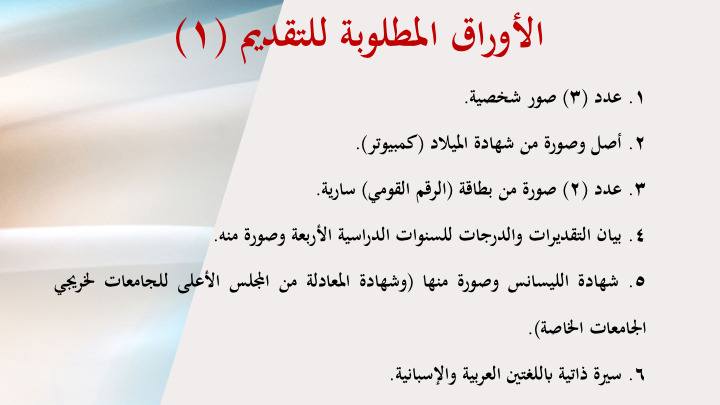 الأوراق المطلوبة للتقديم (١)

١. عدد (٣) صور شخصية.

٢. أصل وصورة من شهادة الميلاد (كمبيوتر).

٣. عدد (٢) صورة من بطاقة (الرقم القومي) سارية.

٤. بيان التقديرات والدرجات للسنوات الدراسية الأربعة وصورة منه.

٥. شهادة الليسانس وصورة منها (وشهادة المعادلة من المجلس الأعلى للجامعات لخريجي الجامعات الخاصة).

٦. سيرة ذاتية باللغتين العربية والإسبانية.